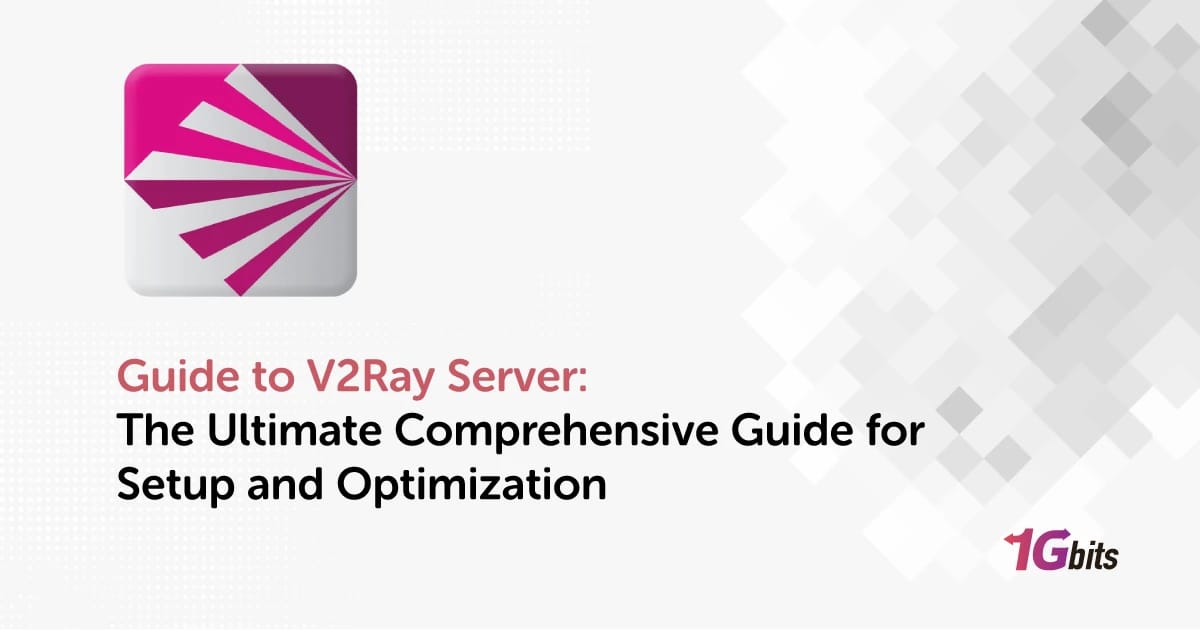 Guide to V2Ray Server:
The Ultimate Comprehensive Guide for Setup and Optimization

1Gbits